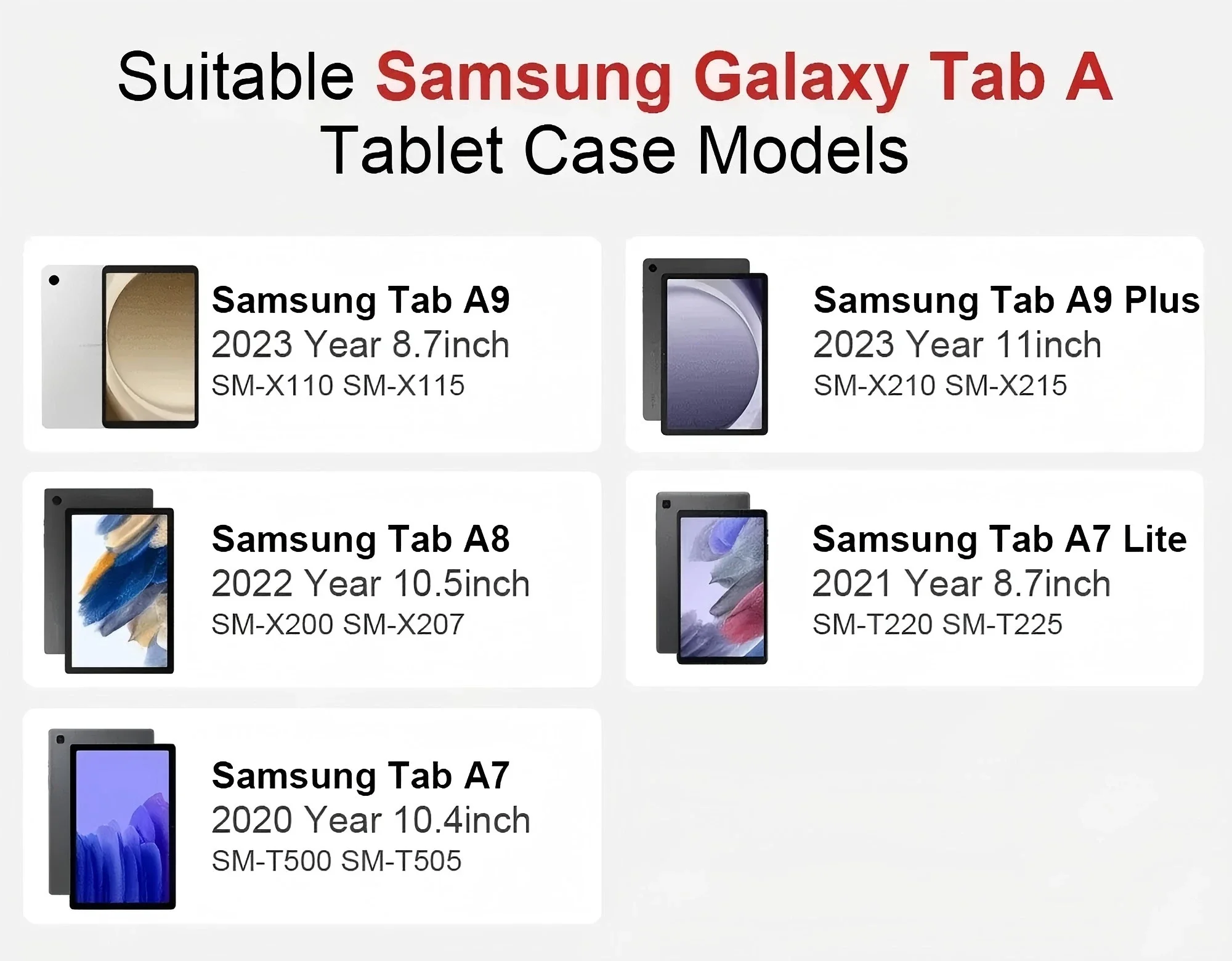 Suitable Samsung Galaxy Tab A
Tablet Case Models

Samsung Tab A9
2023 Year 8.7inch
SM-X110 SM-X115

Samsung Tab A9 Plus
2023 Year 11inch
SM-X210 SM-X215

Samsung Tab A8
2022 Year 10.5inch
SM-X200 SM-X207

Samsung Tab A7 Lite
2021 Year 8.7inch
SM-T220 SM-T225

Samsung Tab A7
2020 Year 10.4inch
SM-T500 SM-T505